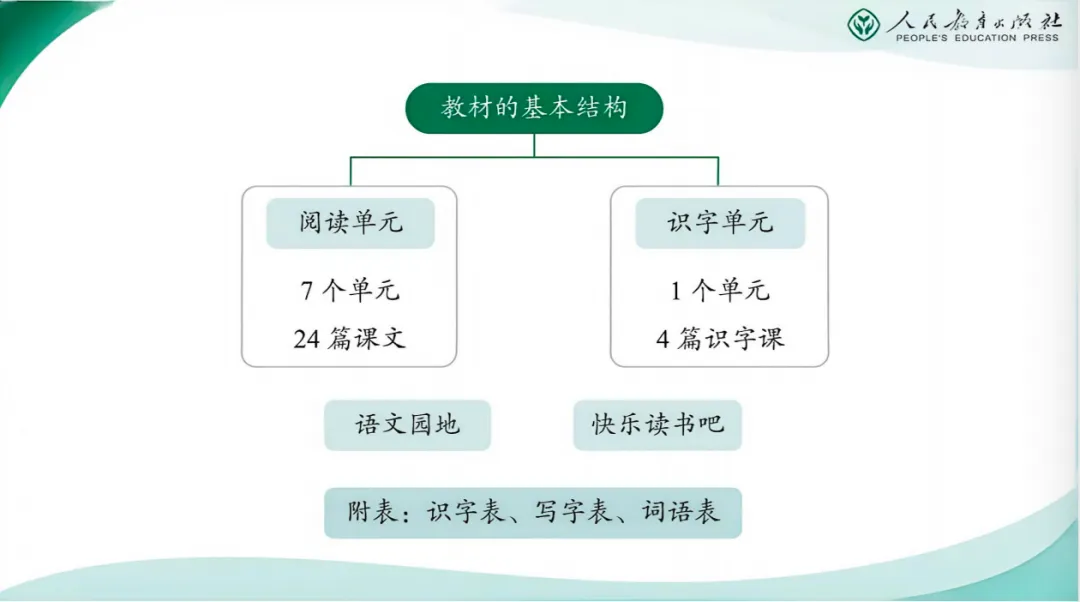 人民教育出版社
PEOPLE'S EDUCATION PRESS

教材的基本结构

阅读单元

7 个单元
24 篇课文

识字单元

1 个单元
4 篇识字课

语文园地

快乐读书吧

附表：识字表、写字表、词语表